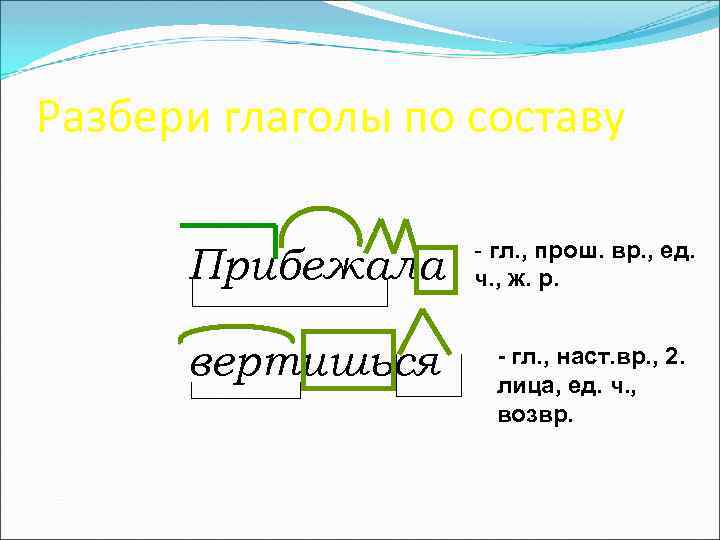 Разбери глаголы по составу

Прибежала - гл., прош. вр., ед. ч., ж. р.

вертишься - гл., наст.вр., 2. лица, ед. ч., возвр.